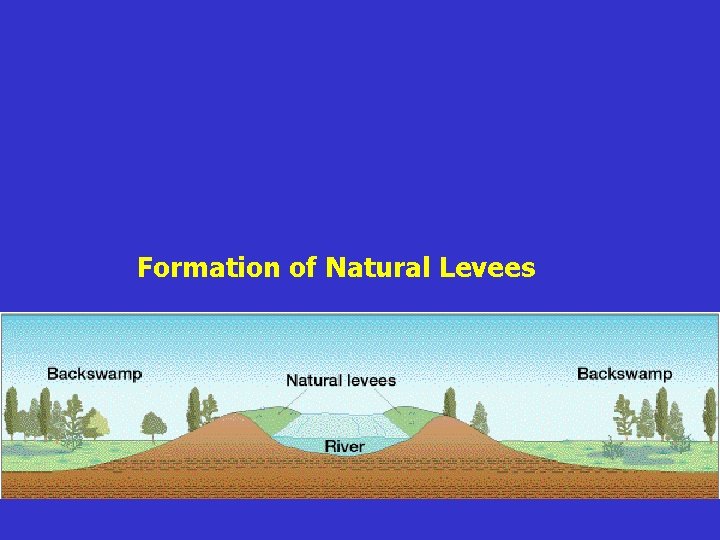 Formation of Natural Levees

Backswamp

Natural levees

Backswamp

River